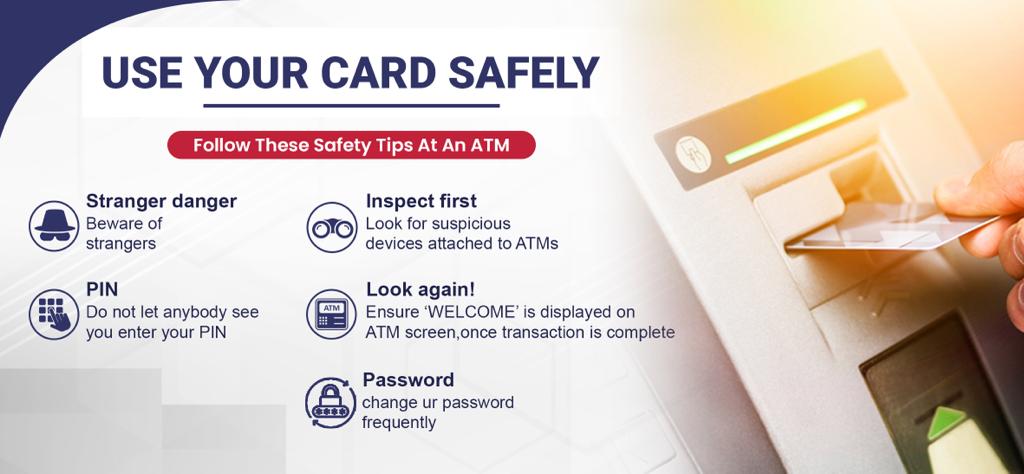 USE YOUR CARD SAFELY

Follow These Safety Tips At An ATM

Stranger danger
Beware of strangers

PIN
Do not let anybody see you enter your PIN

Inspect first
Look for suspicious devices attached to ATMs

ATM

Look again!
Ensure 'WELCOME' is displayed on ATM screen,once transaction is complete

Password
change ur password frequently